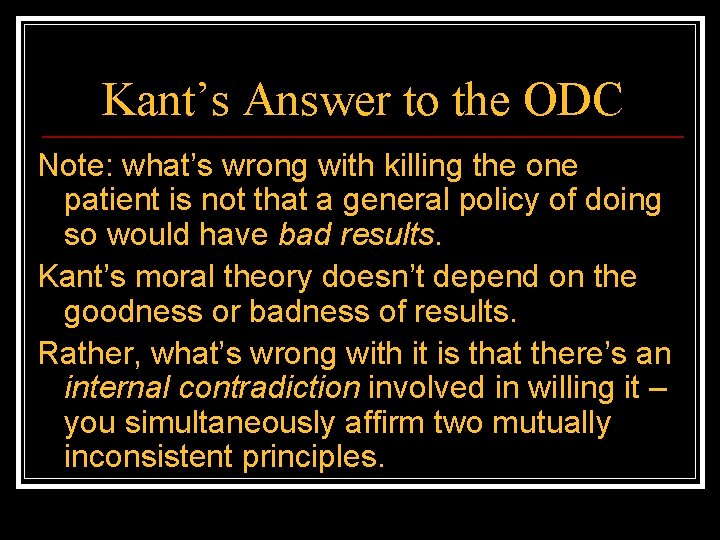 Kant’s Answer to the ODC

Note: what’s wrong with killing the one patient is not that a general policy of doing so would have bad results.

Kant’s moral theory doesn’t depend on the goodness or badness of results.

Rather, what’s wrong with it is that there’s an internal contradiction involved in willing it – you simultaneously affirm two mutually inconsistent principles.